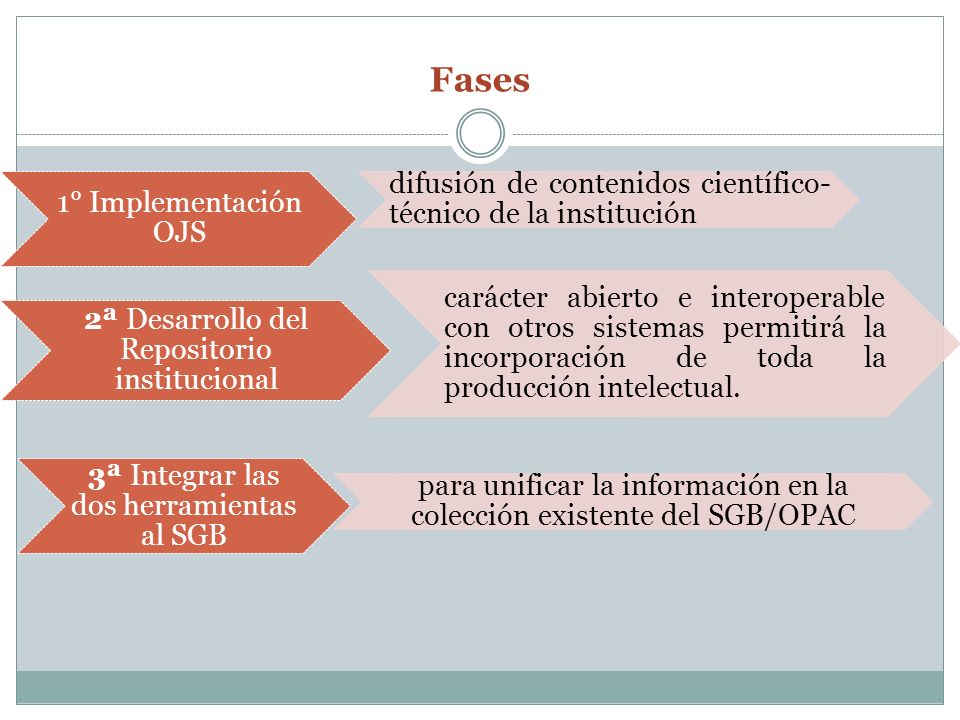 Fases

1º Implementación OJS

difusión de contenidos científico-técnico de la institución

2ª Desarrollo del Repositorio institucional

carácter abierto e interoperable con otros sistemas permitirá la incorporación de toda la producción intelectual.

3ª Integrar las dos herramientas al SGB

para unificar la información en la colección existente del SGB/OPAC